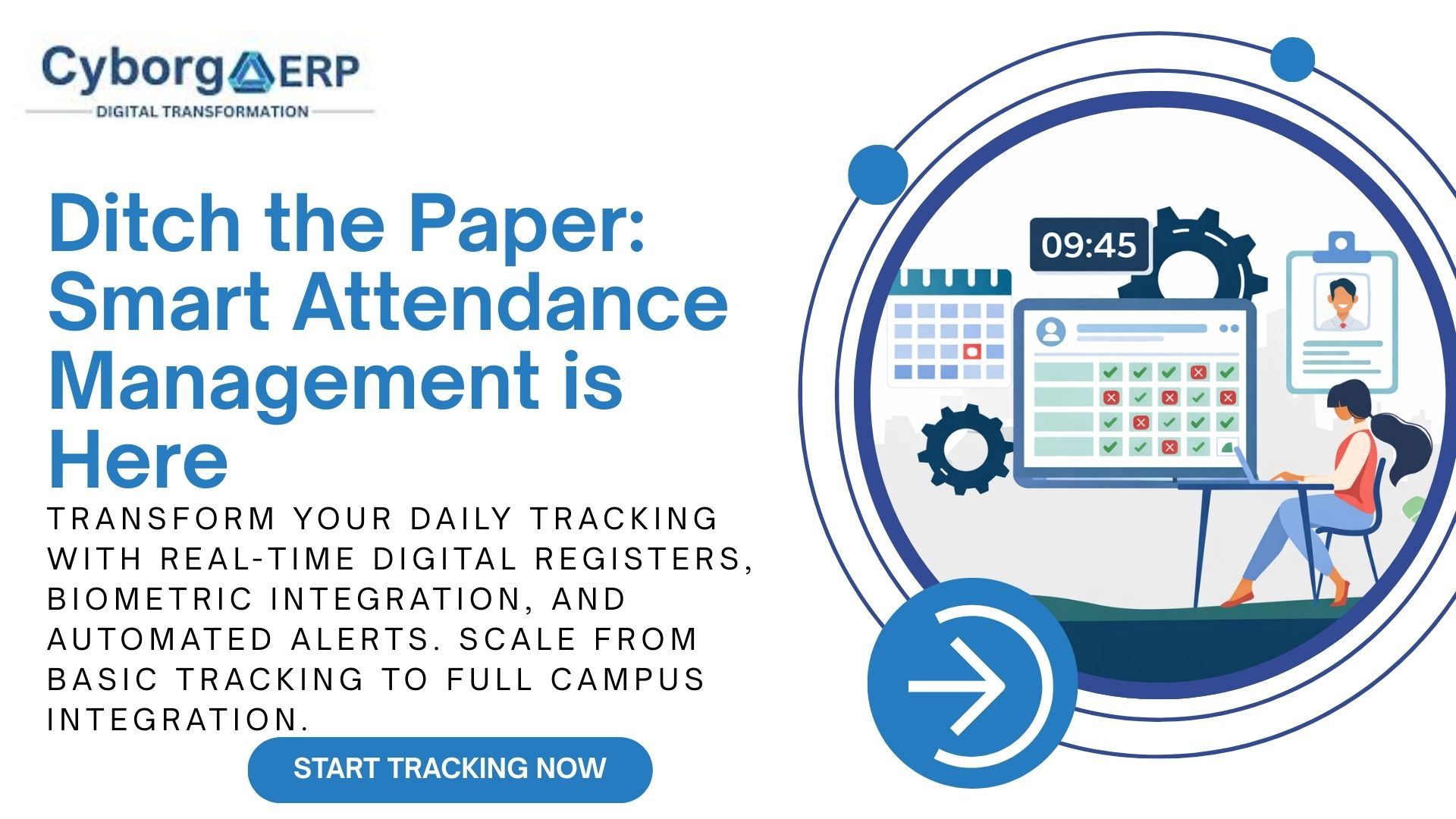 Cyborg ERP
DIGITAL TRANSFORMATION

Ditch the Paper: Smart Attendance Management is Here

TRANSFORM YOUR DAILY TRACKING WITH REAL-TIME DIGITAL REGISTERS, BIOMETRIC INTEGRATION, AND AUTOMATED ALERTS. SCALE FROM BASIC TRACKING TO FULL CAMPUS INTEGRATION.

START TRACKING NOW

09:45